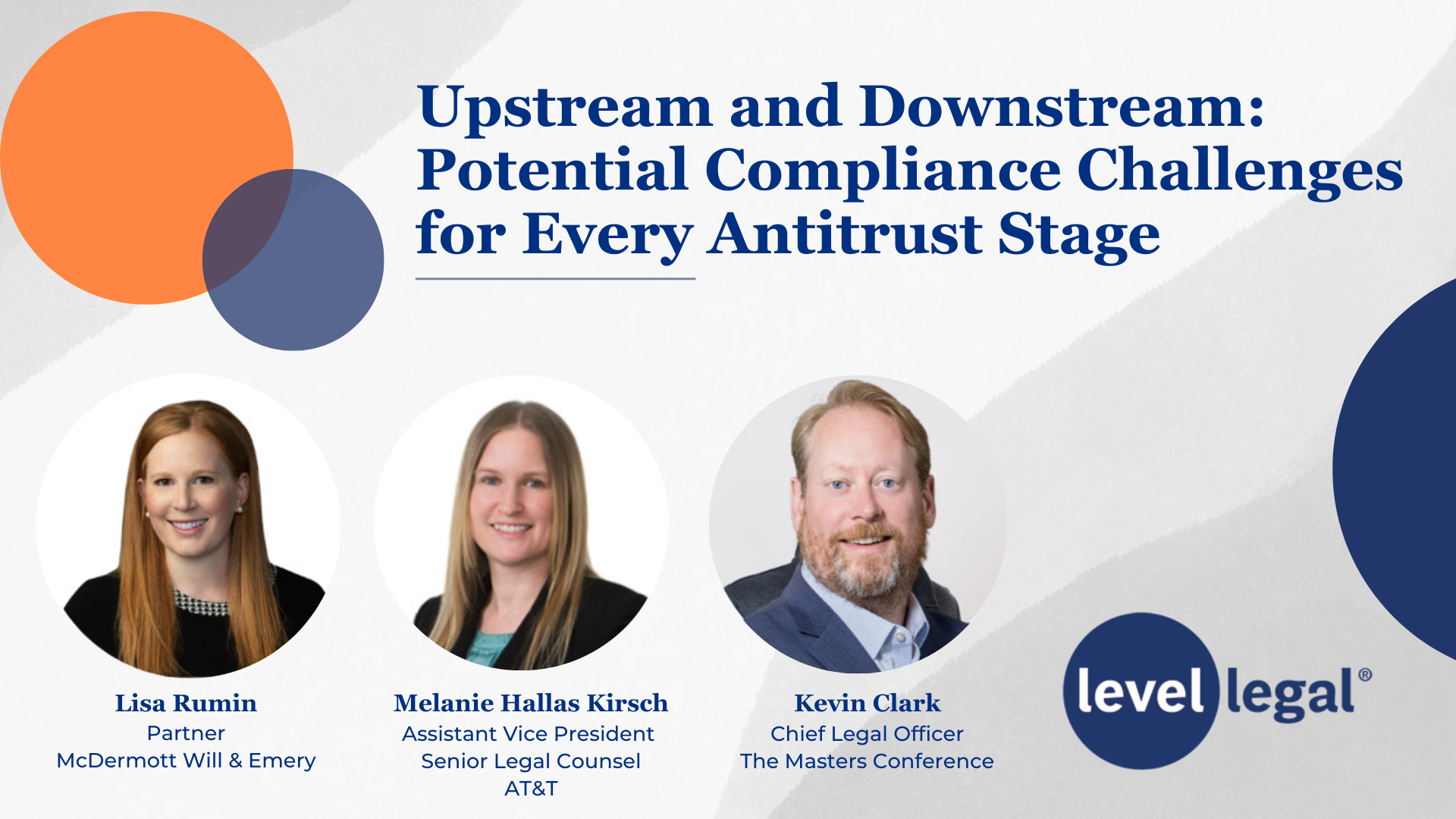 Upstream and Downstream: Potential Compliance Challenges for Every Antitrust Stage

Lisa Rumin
Partner
McDermott Will & Emery

Melanie Hallas Kirsch
Assistant Vice President
Senior Legal Counsel
AT&T

Kevin Clark
Chief Legal Officer
The Masters Conference

level legal®